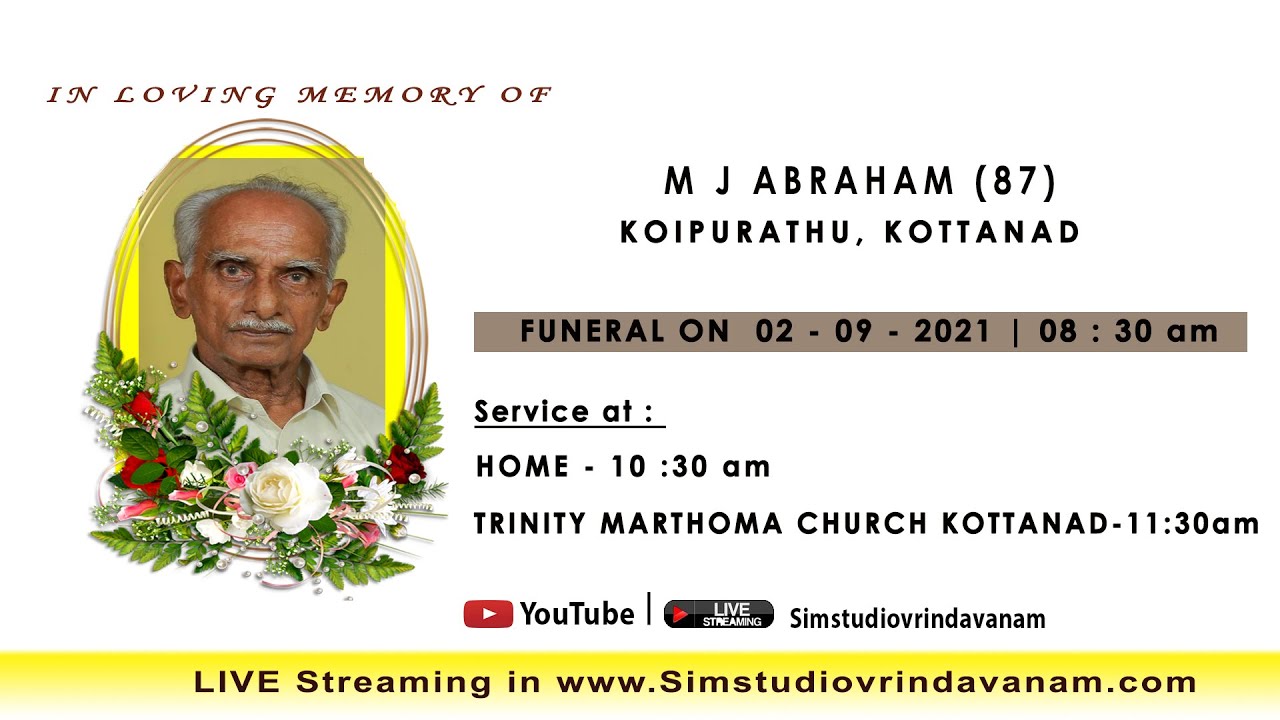 IN LOVING MEMORY OF

M J ABRAHAM (87)
KOIPURATHU, KOTTANAD

FUNERAL ON 02 - 09 - 2021 | 08 : 30 am

Service at :
HOME - 10 :30 am
TRINITY MARTHOMA CHURCH KOTTANAD-11:30am

YouTube | LIVE STREAMING Simstudiovrindavanam

LIVE Streaming in www.Simstudiovrindavanam.com